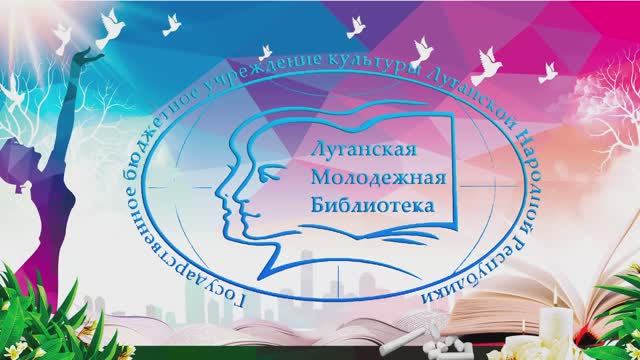 Государственное бюджетное учреждение культуры Луганской Народной Республики

Луганская
Молодежная
Библиотека